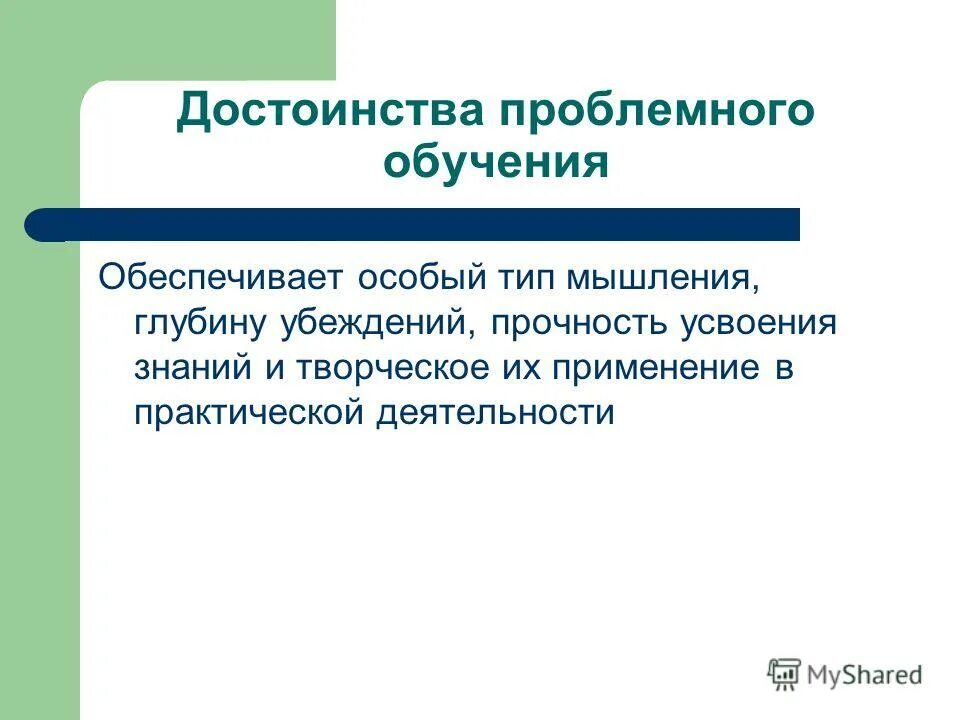 Достоинства проблемного обучения

Обеспечивает особый тип мышления, глубину убеждений, прочность усвоения знаний и творческое их применение в практической деятельности

MyShared